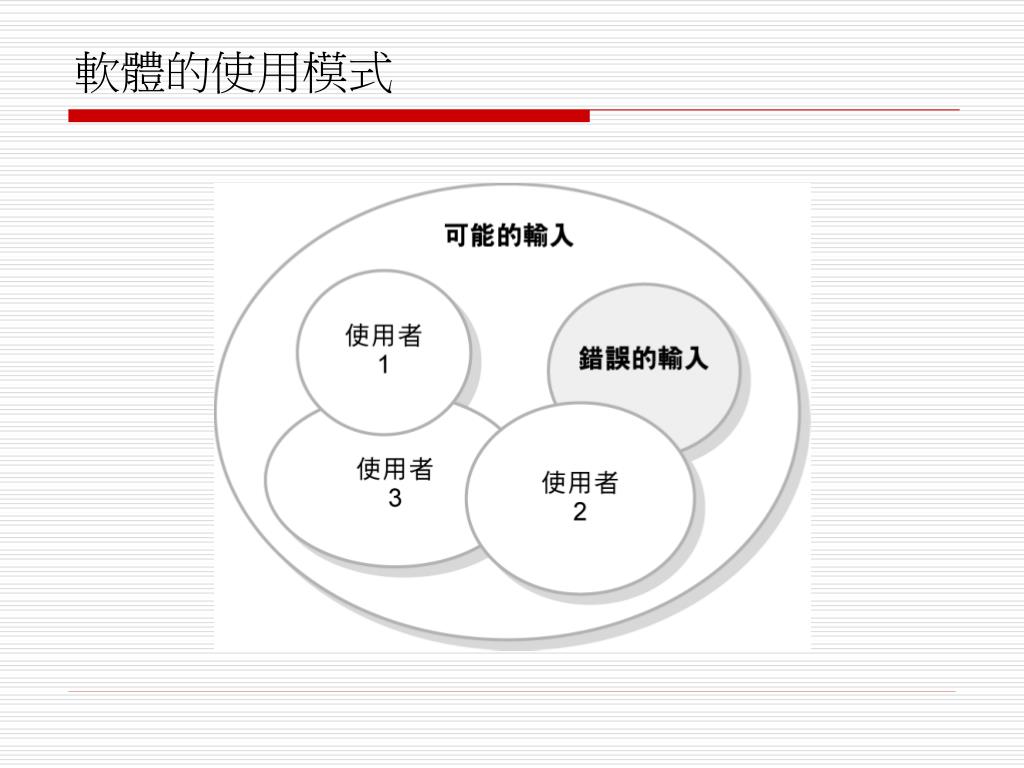 軟體的使用模式

可能的輸入

使用者
1

錯誤的輸入

使用者
3

使用者
2